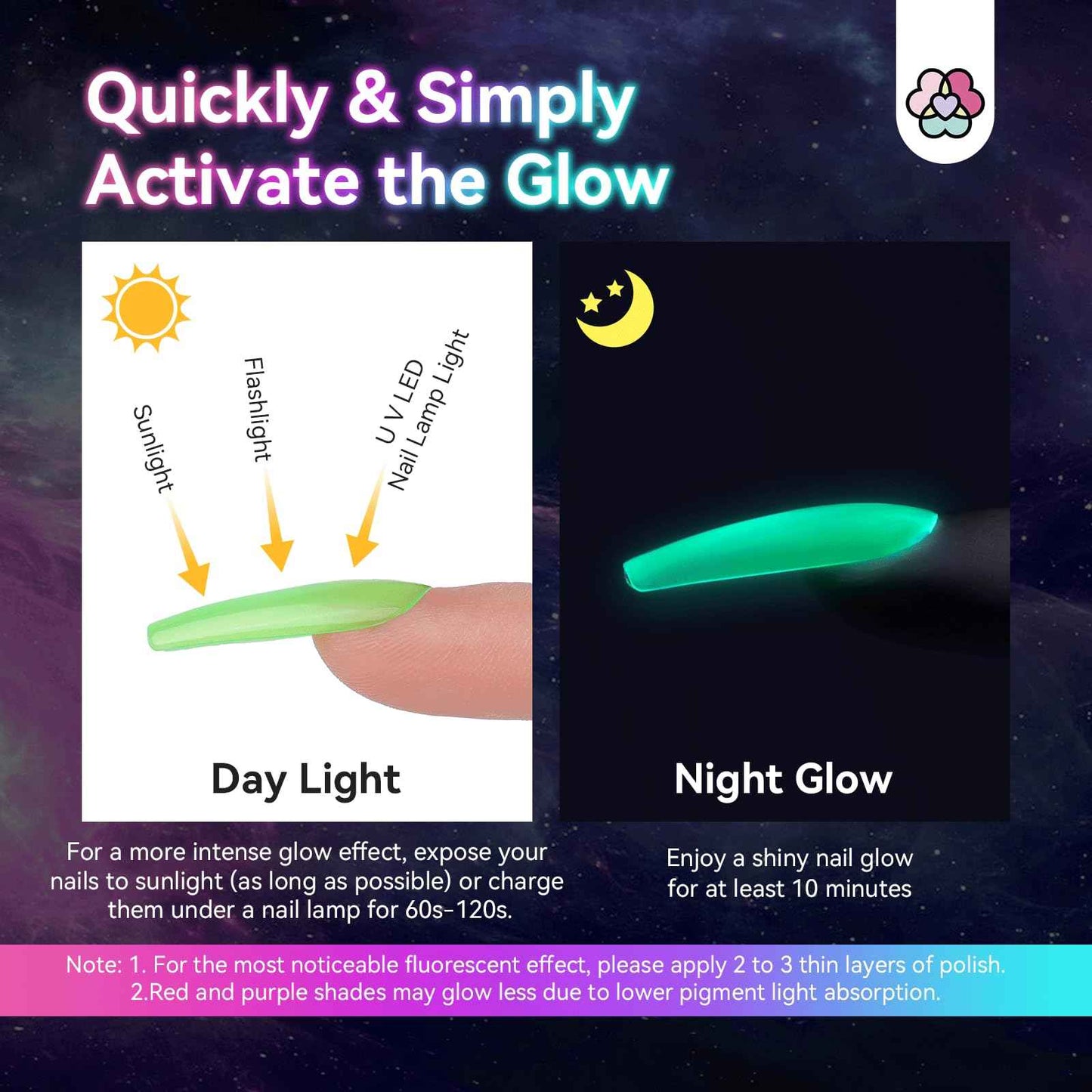 Quickly & Simply Activate the Glow

Sunlight

Flashlight

U V LED
Nail Lamp Light

Day Light

Night Glow

For a more intense glow effect, expose your nails to sunlight (as long as possible) or charge them under a nail lamp for 60s-120s.

Enjoy a shiny nail glow for at least 10 minutes

Note: 1. For the most noticeable fluorescent effect, please apply 2 to 3 thin layers of polish.
2.Red and purple shades may glow less due to lower pigment light absorption.